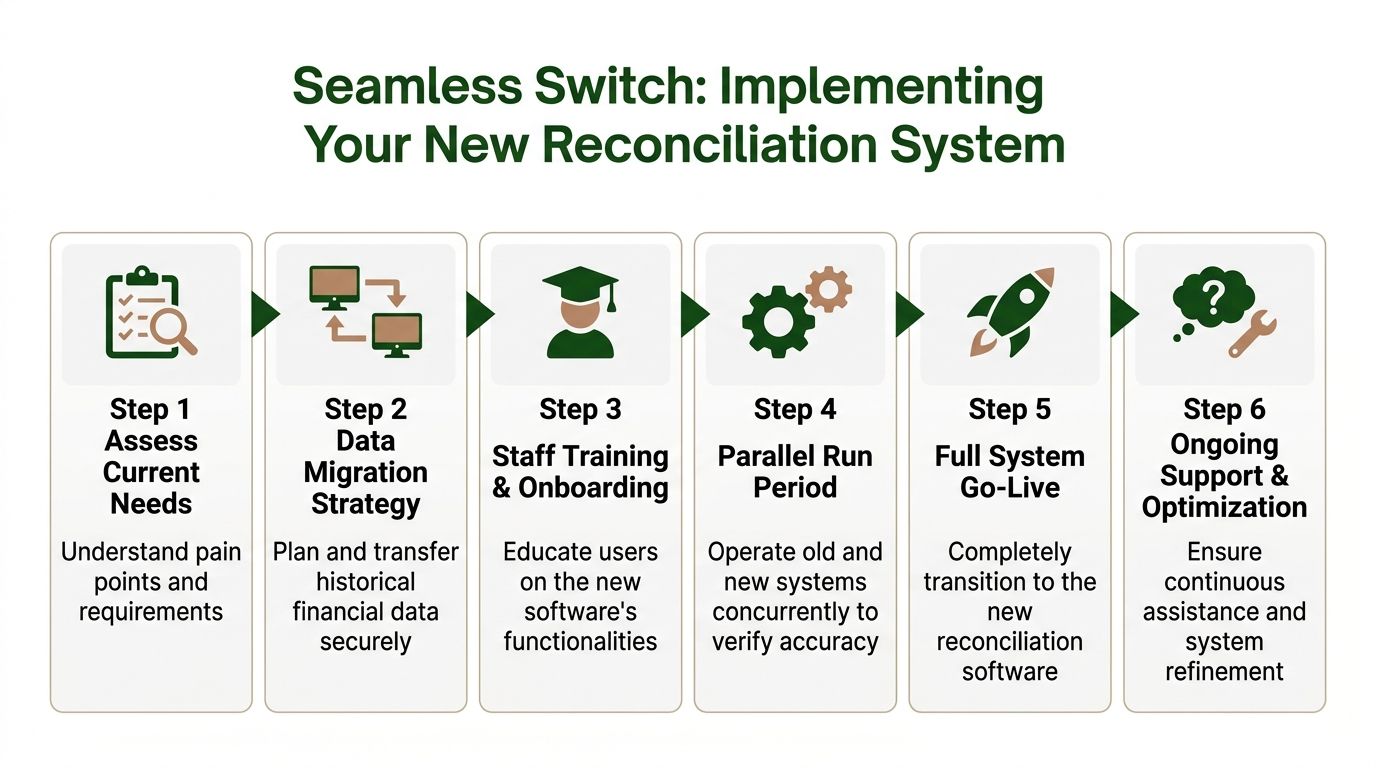 Seamless Switch: Implementing Your New Reconciliation System

Step 1
Assess Current Needs
Understand pain points and requirements

Step 2
Data Migration Strategy
Plan and transfer historical financial data securely

Step 3
Staff Training & Onboarding
Educate users on the new software's functionalities

Step 4
Parallel Run Period
Operate old and new systems concurrently to verify accuracy

Step 5
Full System Go-Live
Completely transition to the new reconciliation software

Step 6
Ongoing Support & Optimization
Ensure continuous assistance and system refinement